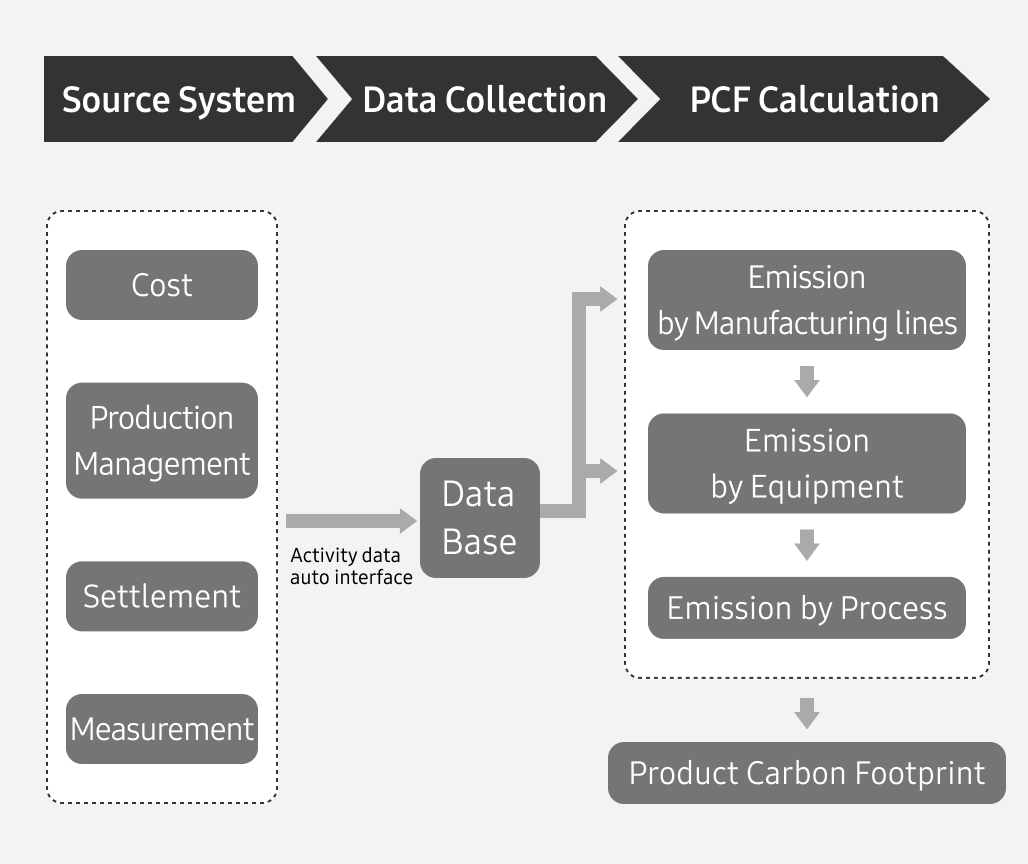 Source System
Data Collection
PCF Calculation

Cost

Production Management

Settlement

Measurement

Activity data auto interface

Data Base

Emission by Manufacturing lines

Emission by Equipment

Emission by Process

Product Carbon Footprint